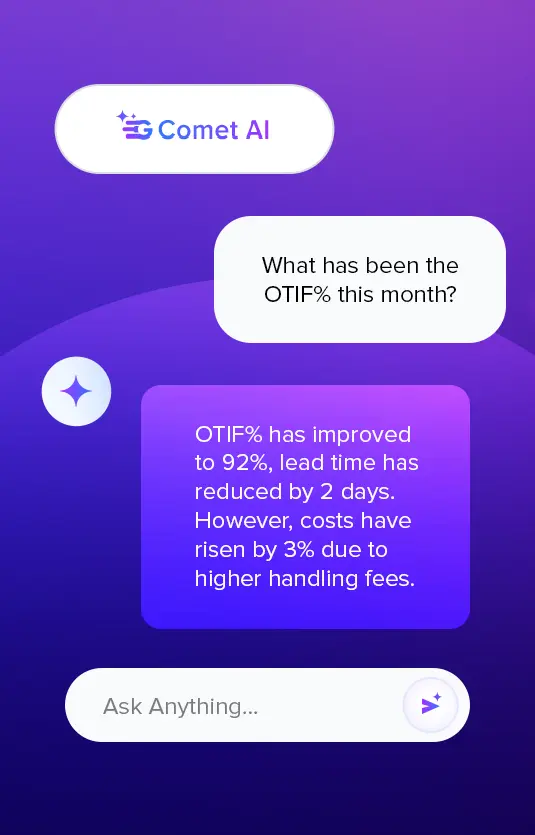 Comet AI

What has been the OTIF% this month?

OTIF% has improved to 92%, lead time has reduced by 2 days. However, costs have risen by 3% due to higher handling fees.

Ask Anything...